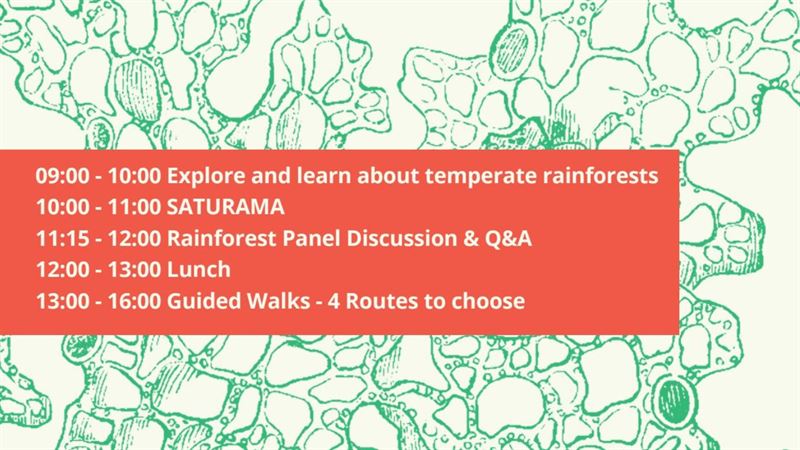 09:00 - 10:00 Explore and learn about temperate rainforests
10:00 - 11:00 SATURAMA
11:15 - 12:00 Rainforest Panel Discussion & Q&A
12:00 - 13:00 Lunch
13:00 - 16:00 Guided Walks - 4 Routes to choose